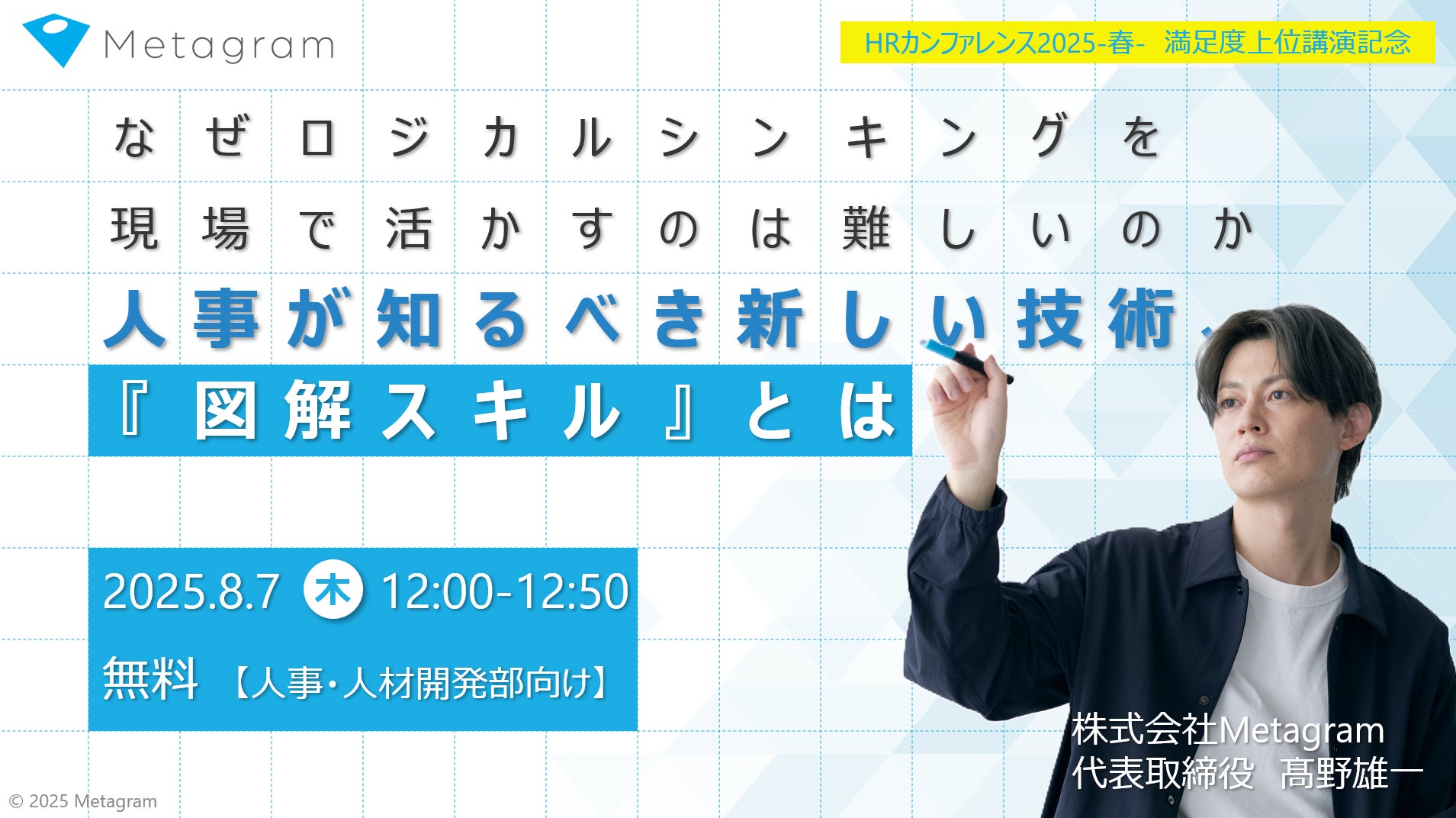 Metagram

HRカンファレンス2025-春- 満足度上位講演記念

なぜロジカルシンキングを
現場で活かすのは難しいのか
人事が知るべき新しい技術、
『図解スキル』とは

2025.8.7 木 12:00-12:50
無料 【人事・人材開発部向け】

株式会社Metagram
代表取締役 髙野雄一

© 2025 Metagram